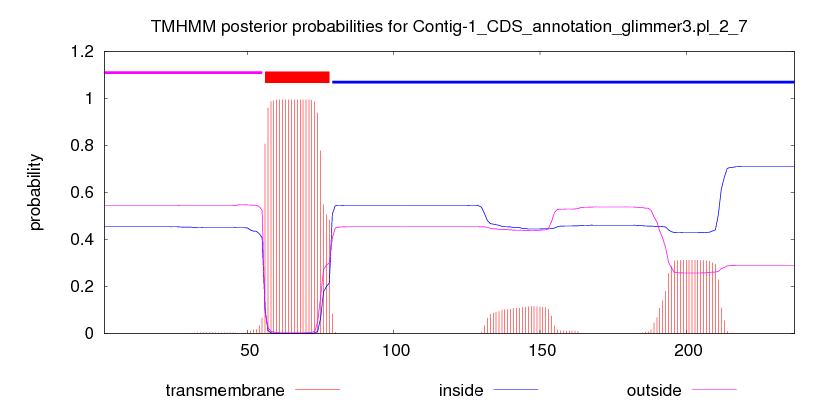 TMHMM posterior probabilities for Contig-1_CDS_annotation_glimmer3.pl_2_7

1.2
1
0.8
0.6
0.4
0.2
0

probability

50
100
150
200

transmembrane
inside
outside